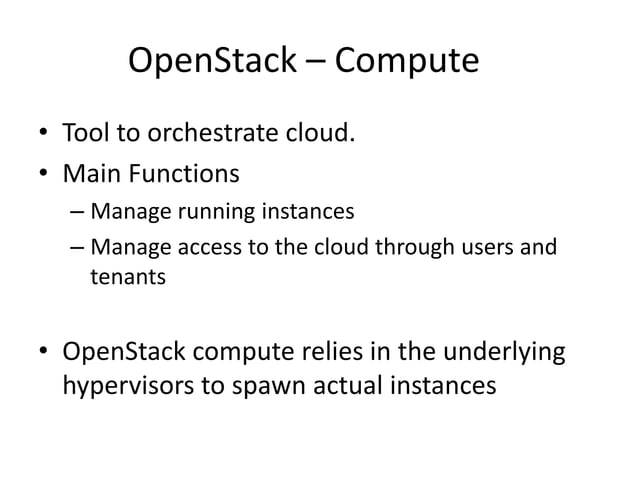 OpenStack – Compute

• Tool to orchestrate cloud.
• Main Functions
– Manage running instances
– Manage access to the cloud through users and tenants

• OpenStack compute relies in the underlying hypervisors to spawn actual instances